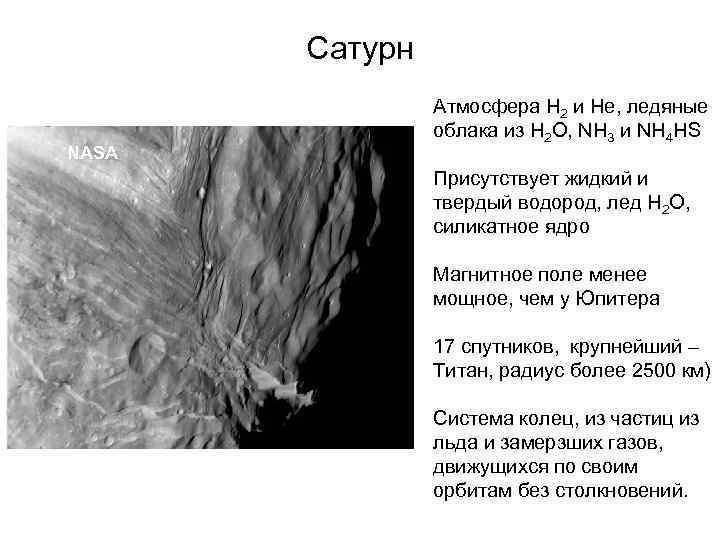 Сатурн

NASA

Атмосфера $H_2$ и He, ледяные облака из $H_2O$, $NH_3$ и $NH_4HS$

Присутствует жидкий и твердый водород, лед $H_2O$, силикатное ядро

Магнитное поле менее мощное, чем у Юпитера

17 спутников, крупнейший – Титан, радиус более 2500 км)

Система колец, из частиц из льда и замерзших газов, движущихся по своим орбитам без столкновений.